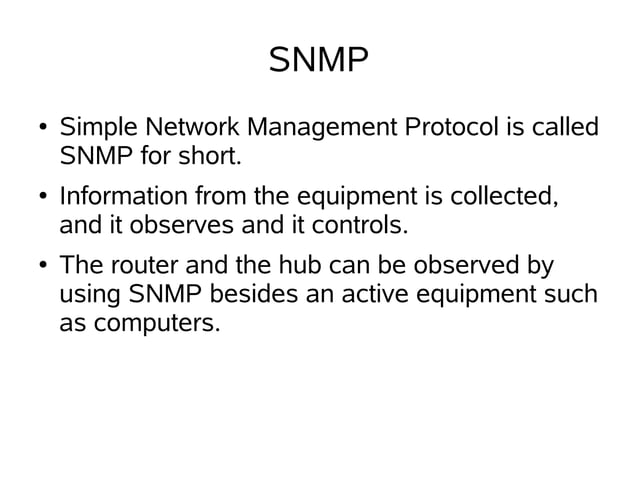 SNMP

• Simple Network Management Protocol is called SNMP for short.

• Information from the equipment is collected, and it observes and it controls.

• The router and the hub can be observed by using SNMP besides an active equipment such as computers.